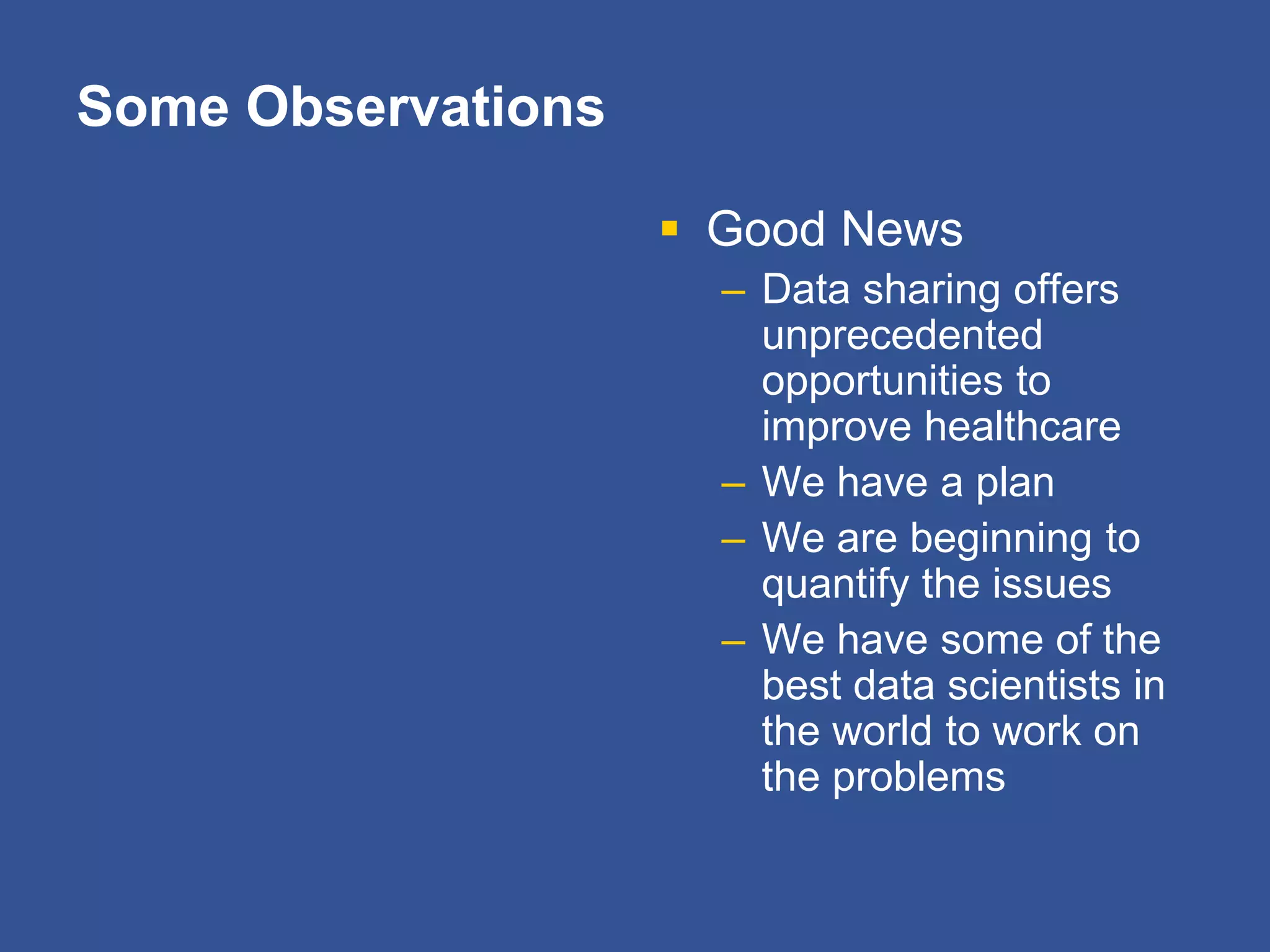 Some Observations

▪ Good News
– Data sharing offers unprecedented opportunities to improve healthcare
– We have a plan
– We are beginning to quantify the issues
– We have some of the best data scientists in the world to work on the problems